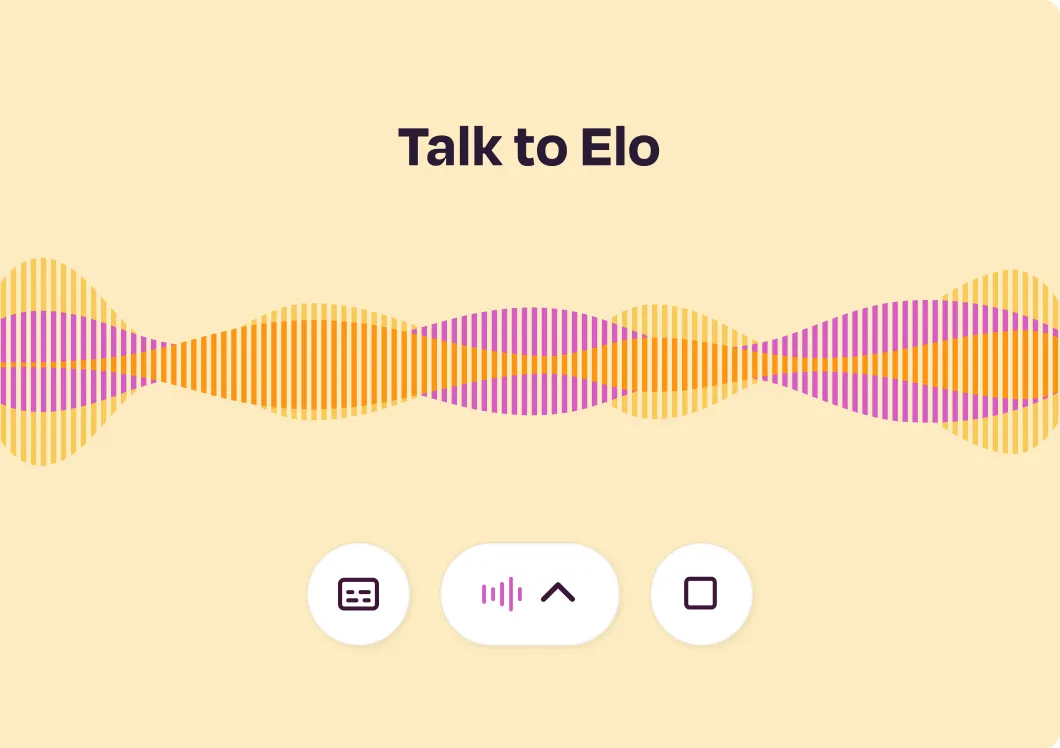 Talk to Elo